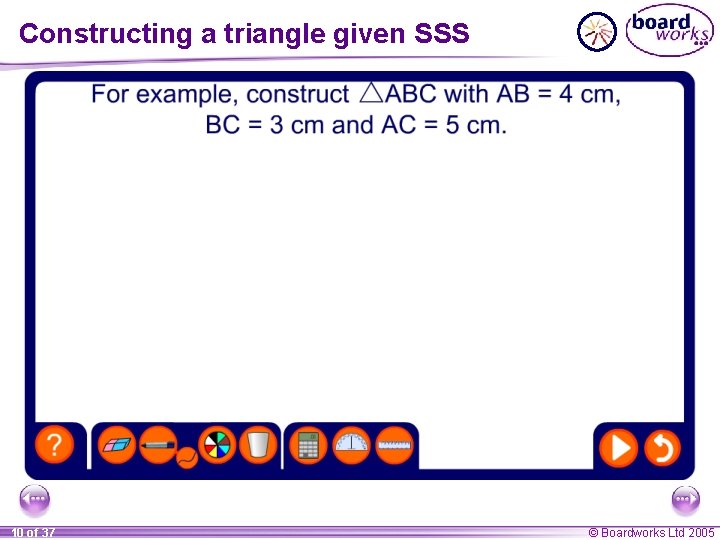 Constructing a triangle given SSS

board works

For example, construct $\triangle ABC$ with AB = 4 cm, BC = 3 cm and AC = 5 cm.

?

10 of 37

© Boardworks Ltd 2005